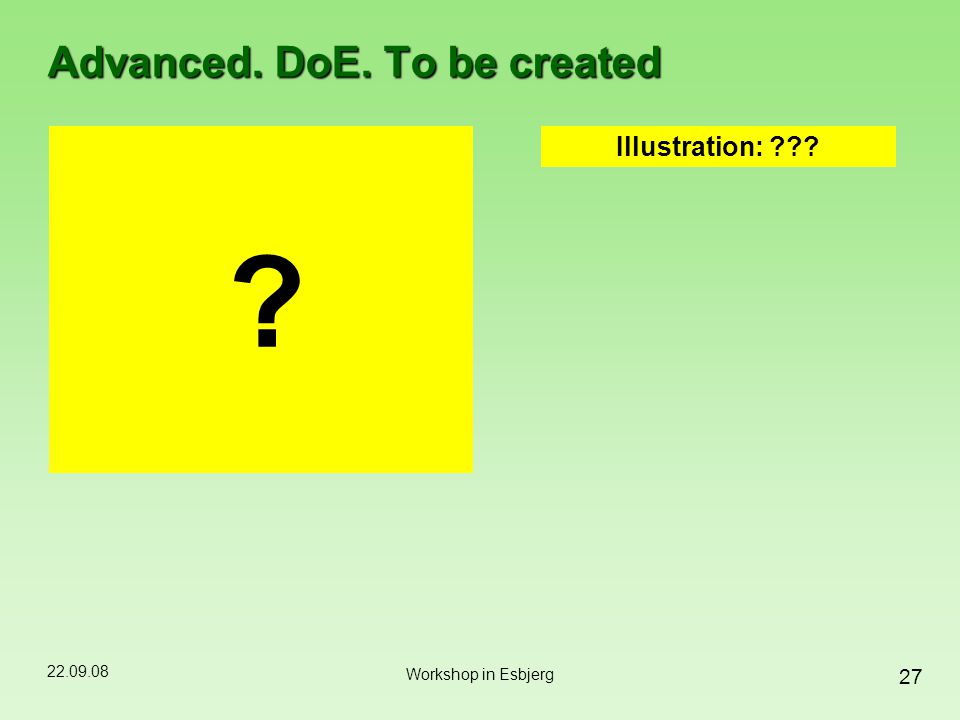 Advanced. DoE. To be created

?

Illustration: ???

22.09.08

Workshop in Esbjerg

27